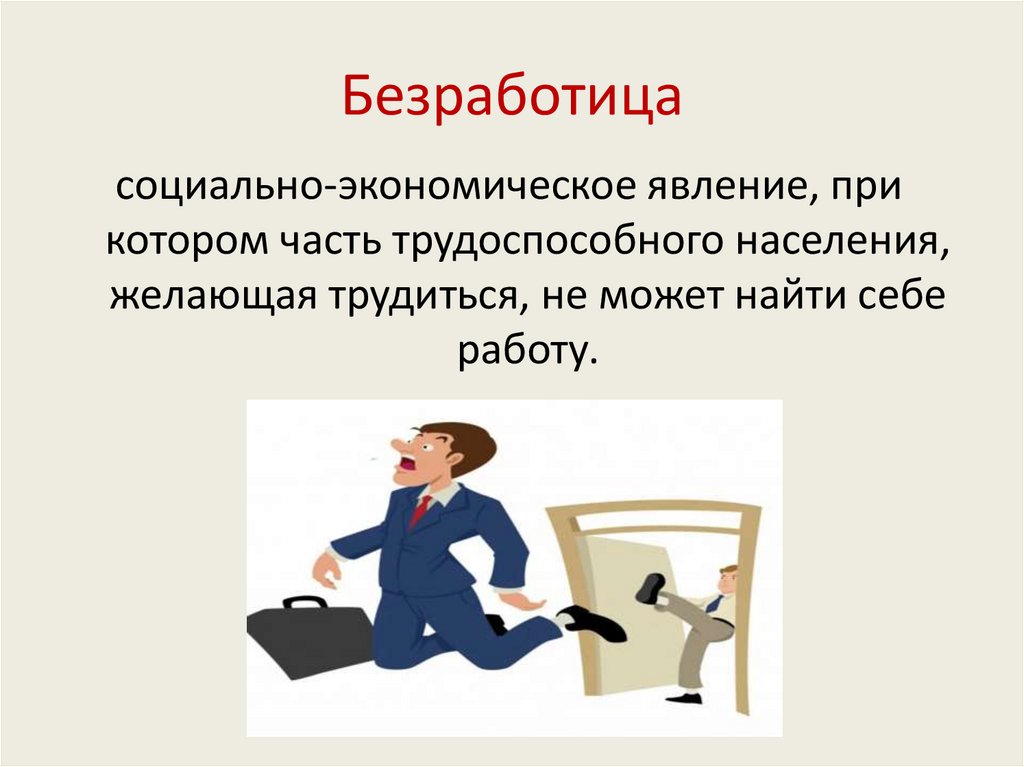 Безработица

социально-экономическое явление, при котором часть трудоспособного населения, желающая трудиться, не может найти себе работу.